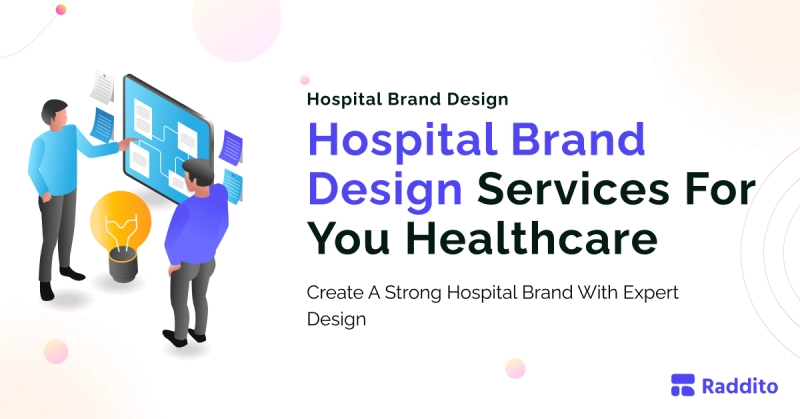 Hospital Brand Design

Hospital Brand Design Services For You Healthcare

Create A Strong Hospital Brand With Expert Design

Raddito